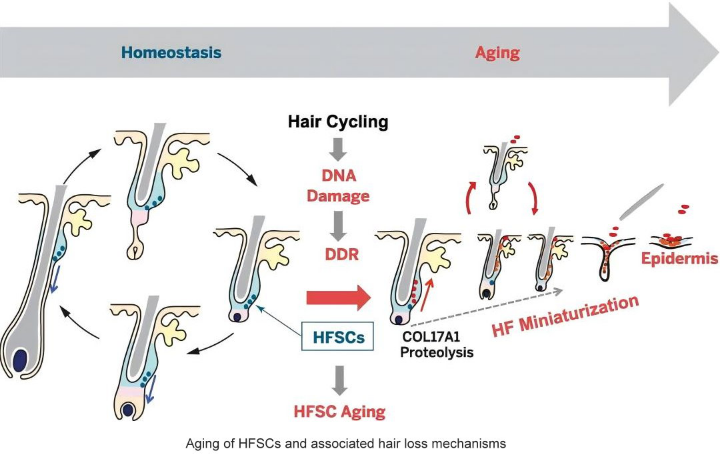 Homeostasis

Aging

Hair Cycling

DNA Damage

DDR

HFSCs

HFSC Aging

COL17A1 Proteolysis

HF Miniaturization

Epidermis

Aging of HFSCs and associated hair loss mechanisms